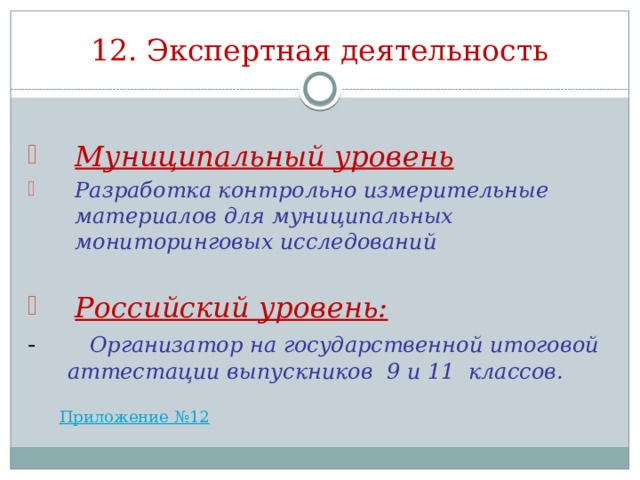 12. Экспертная деятельность

Муниципальный уровень

Разработка контрольно измерительные материалов для муниципальных мониторинговых исследований

Российский уровень:

- Организатор на государственной итоговой аттестации выпускников 9 и 11 классов.

Приложение №12